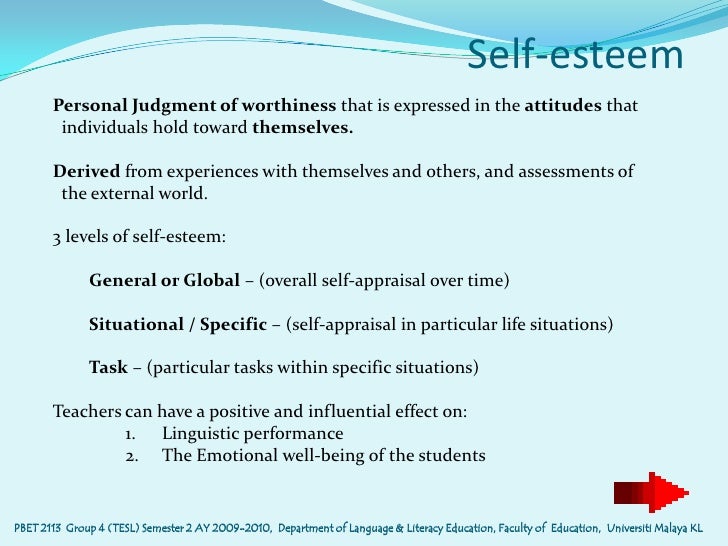 Self-esteem

Personal Judgment of worthiness that is expressed in the attitudes that individuals hold toward themselves.

Derived from experiences with themselves and others, and assessments of the external world.

3 levels of self-esteem:

General or Global – (overall self-appraisal over time)

Situational / Specific – (self-appraisal in particular life situations)

Task – (particular tasks within specific situations)

Teachers can have a positive and influential effect on:
1. Linguistic performance
2. The Emotional well-being of the students

PBET 2113 Group 4 (TESL) Semester 2 AY 2009-2010, Department of Language & Literacy Education, Faculty of Education, Universiti Malaya KL